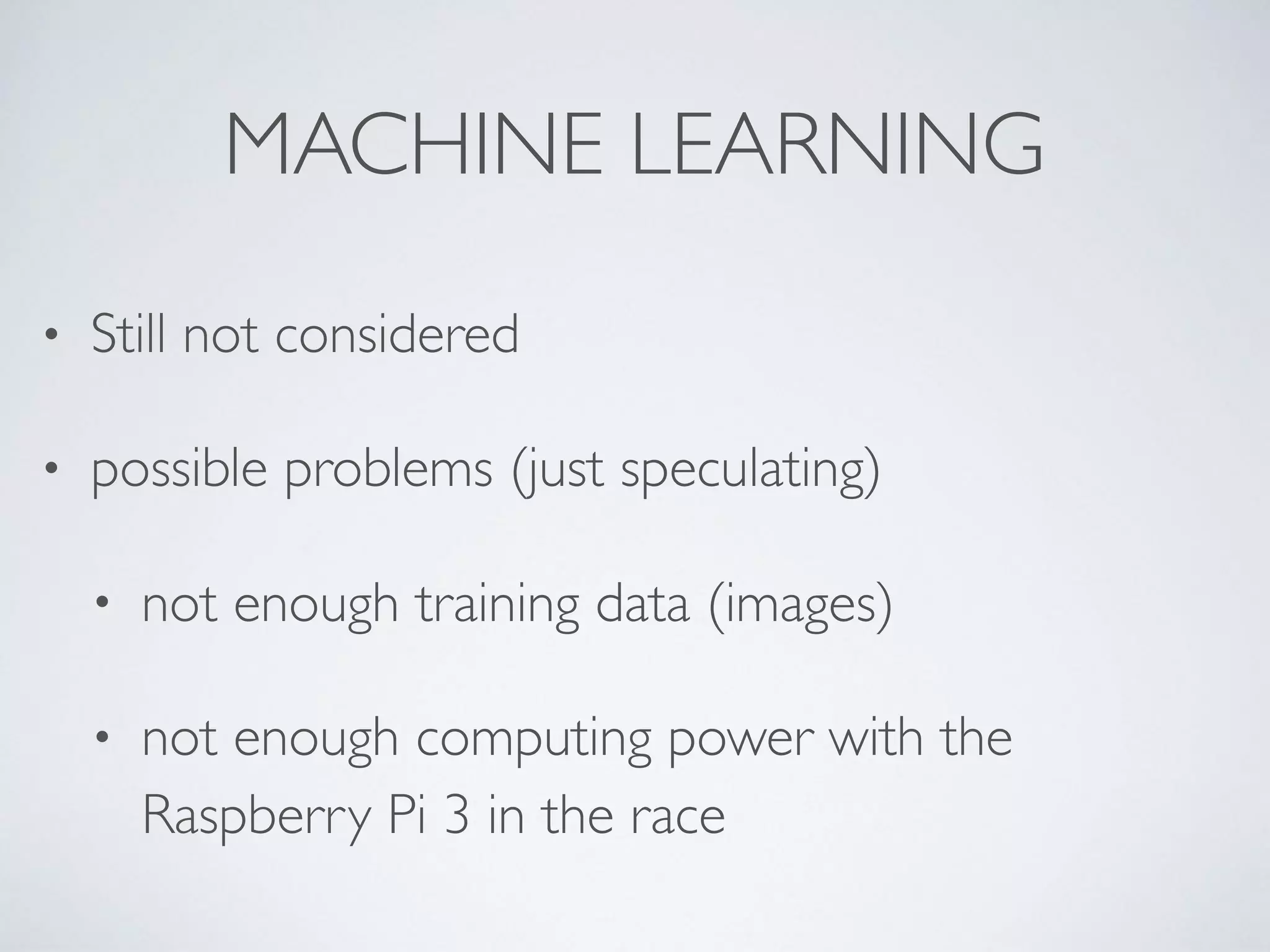 MACHINE LEARNING

• Still not considered

• possible problems (just speculating)

• not enough training data (images)

• not enough computing power with the Raspberry Pi 3 in the race